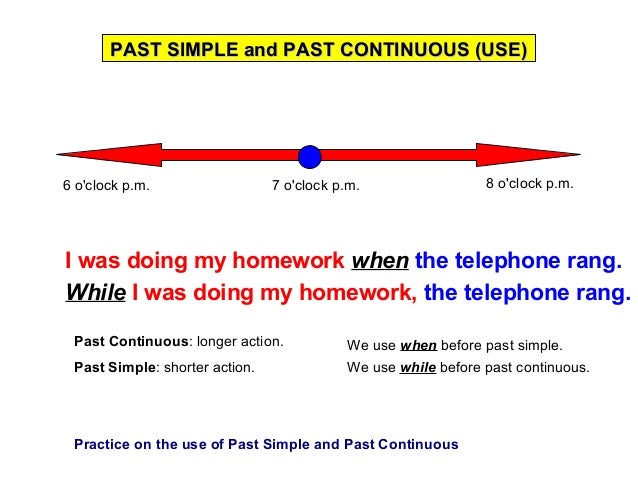 PAST SIMPLE and PAST CONTINUOUS (USE)

6 o'clock p.m.

7 o'clock p.m.

8 o'clock p.m.

I was doing my homework when the telephone rang.

While I was doing my homework, the telephone rang.

Past Continuous: longer action.

Past Simple: shorter action.

We use when before past simple.

We use while before past continuous.

Practice on the use of Past Simple and Past Continuous